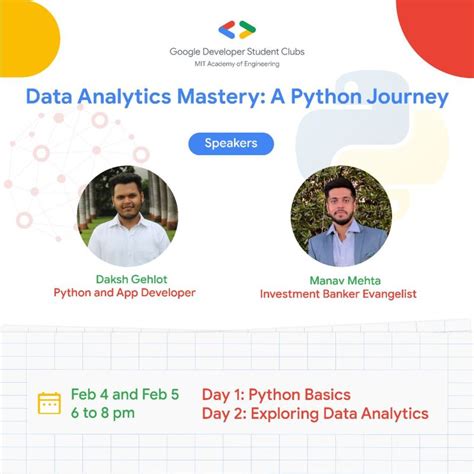 Google Developer Student Clubs
MIT Academy of Engineering

Data Analytics Mastery: A Python Journey

Speakers

Daksh Gehlot
Python and App Developer

Manav Mehta
Investment Banker Evangelist

Feb 4 and Feb 5
6 to 8 pm

Day 1: Python Basics
Day 2: Exploring Data Analytics